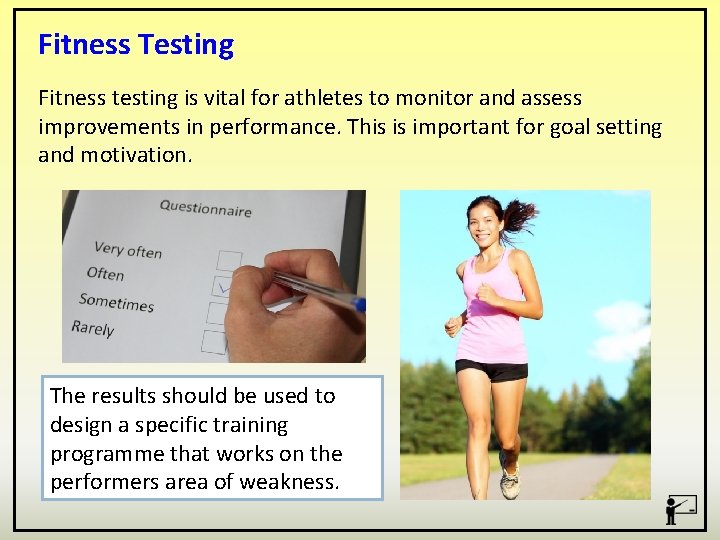 Fitness Testing

Fitness testing is vital for athletes to monitor and assess improvements in performance. This is important for goal setting and motivation.

Questionnaire

Very often

Often

Sometimes

Rarely

The results should be used to design a specific training programme that works on the performers area of weakness.